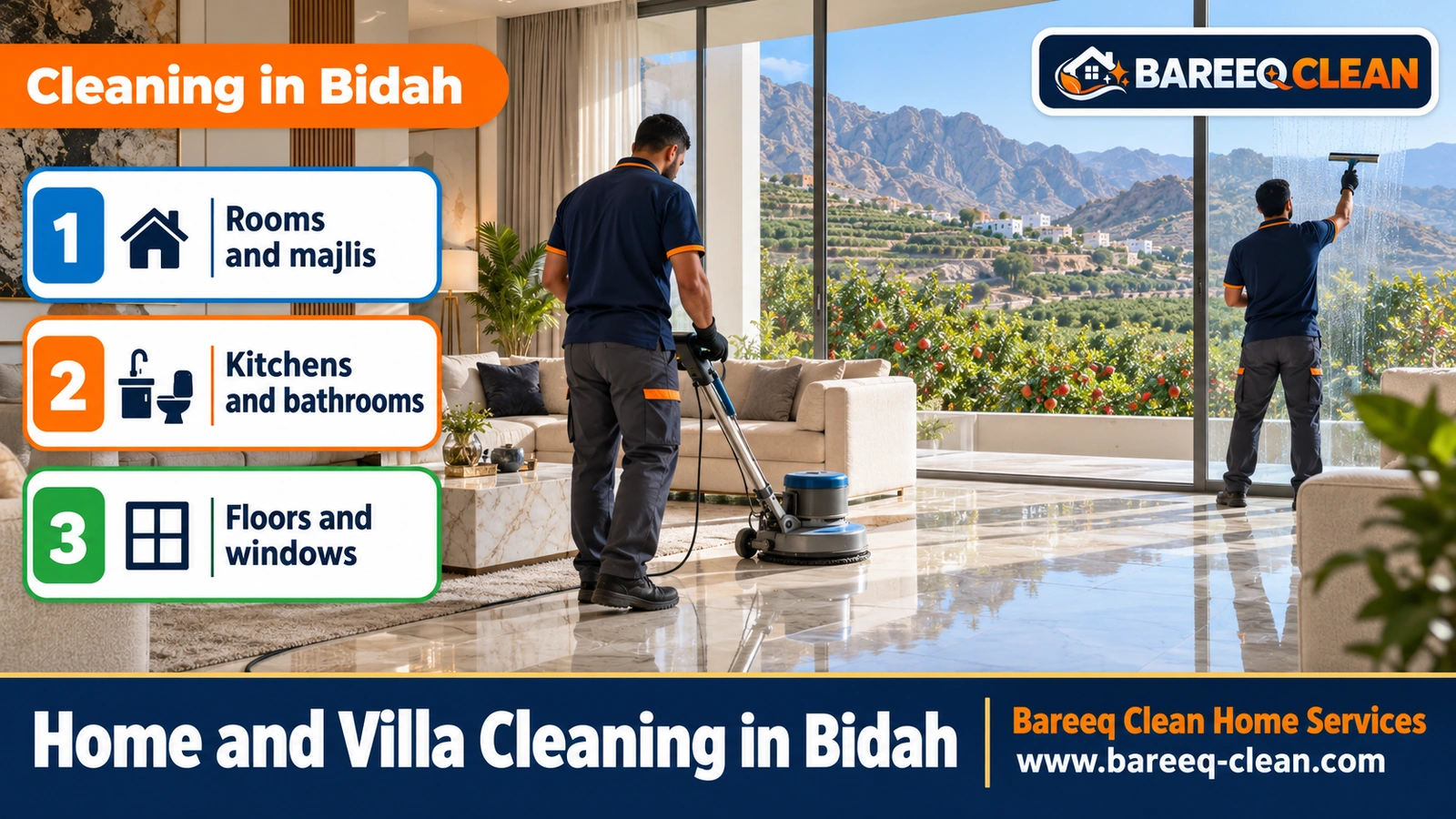 Cleaning in Bidah

BAREEQ CLEAN

1 Rooms and majlis

2 Kitchens and bathrooms

3 Floors and windows

Home and Villa Cleaning in Bidah

Bareeq Clean Home Services
www.bareeq-clean.com